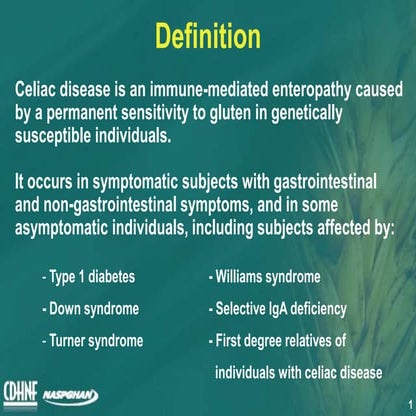 Definition

Celiac disease is an immune-mediated enteropathy caused by a permanent sensitivity to gluten in genetically susceptible individuals.

It occurs in symptomatic subjects with gastrointestinal and non-gastrointestinal symptoms, and in some asymptomatic individuals, including subjects affected by:

- Type 1 diabetes
- Down syndrome
- Turner syndrome

- Williams syndrome
- Selective IgA deficiency
- First degree relatives of individuals with celiac disease

CDHNF NASPGHAN

1